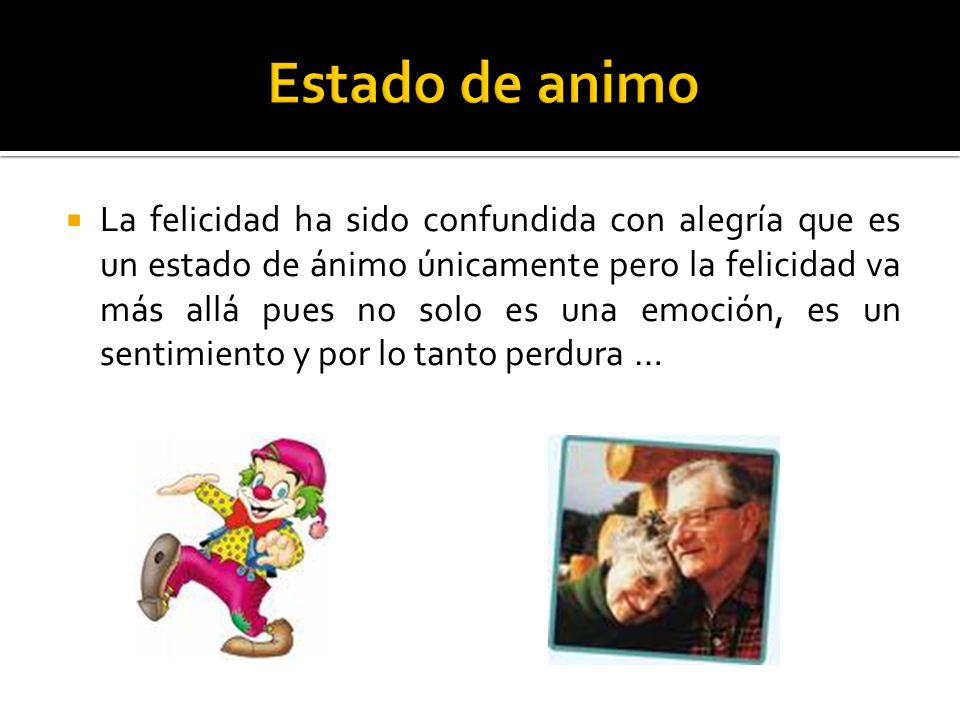 Estado de animo

La felicidad ha sido confundida con alegría que es un estado de ánimo únicamente pero la felicidad va más allá pues no solo es una emoción, es un sentimiento y por lo tanto perdura …